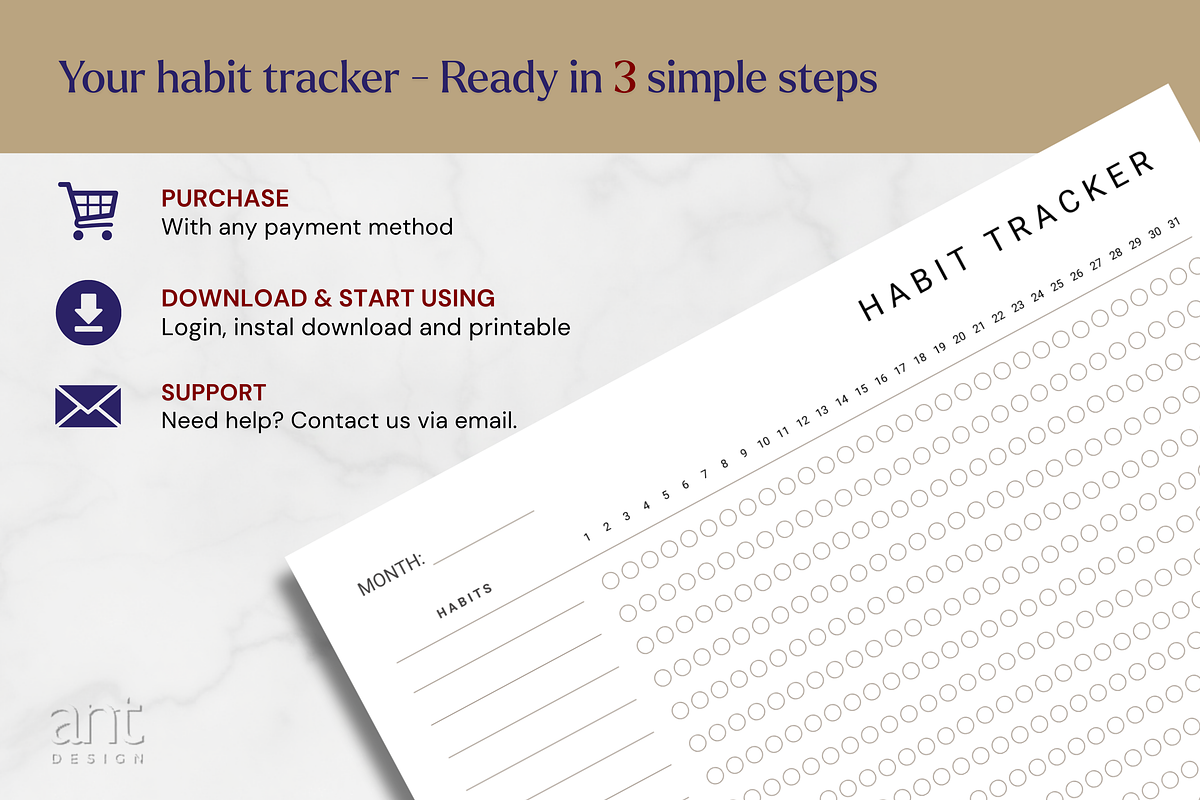 Your habit tracker - Ready in 3 simple steps

PURCHASE
With any payment method

DOWNLOAD & START USING
Login, instal download and printable

SUPPORT
Need help? Contact us via email.

HABIT TRACKER

MONTH:

HABITS

1 2 3 4 5 6 7 8 9 10 11 12 13 14 15 16 17 18 19 20 21 22 23 24 25 26 27 28 29 30 31

ant
DESIGN